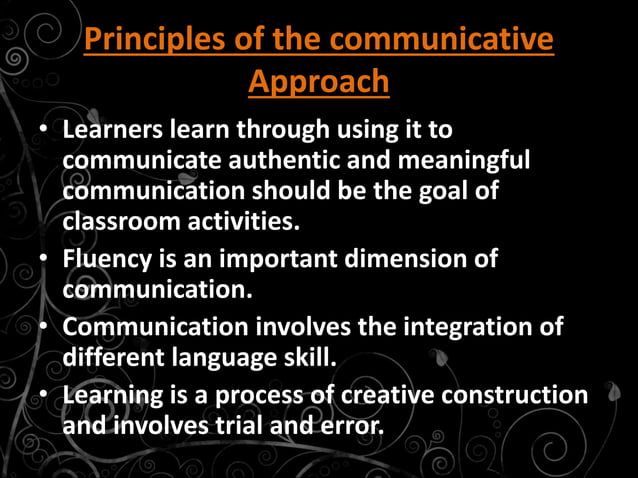 Principles of the communicative Approach

• Learners learn through using it to communicate authentic and meaningful communication should be the goal of classroom activities.
• Fluency is an important dimension of communication.
• Communication involves the integration of different language skill.
• Learning is a process of creative construction and involves trial and error.